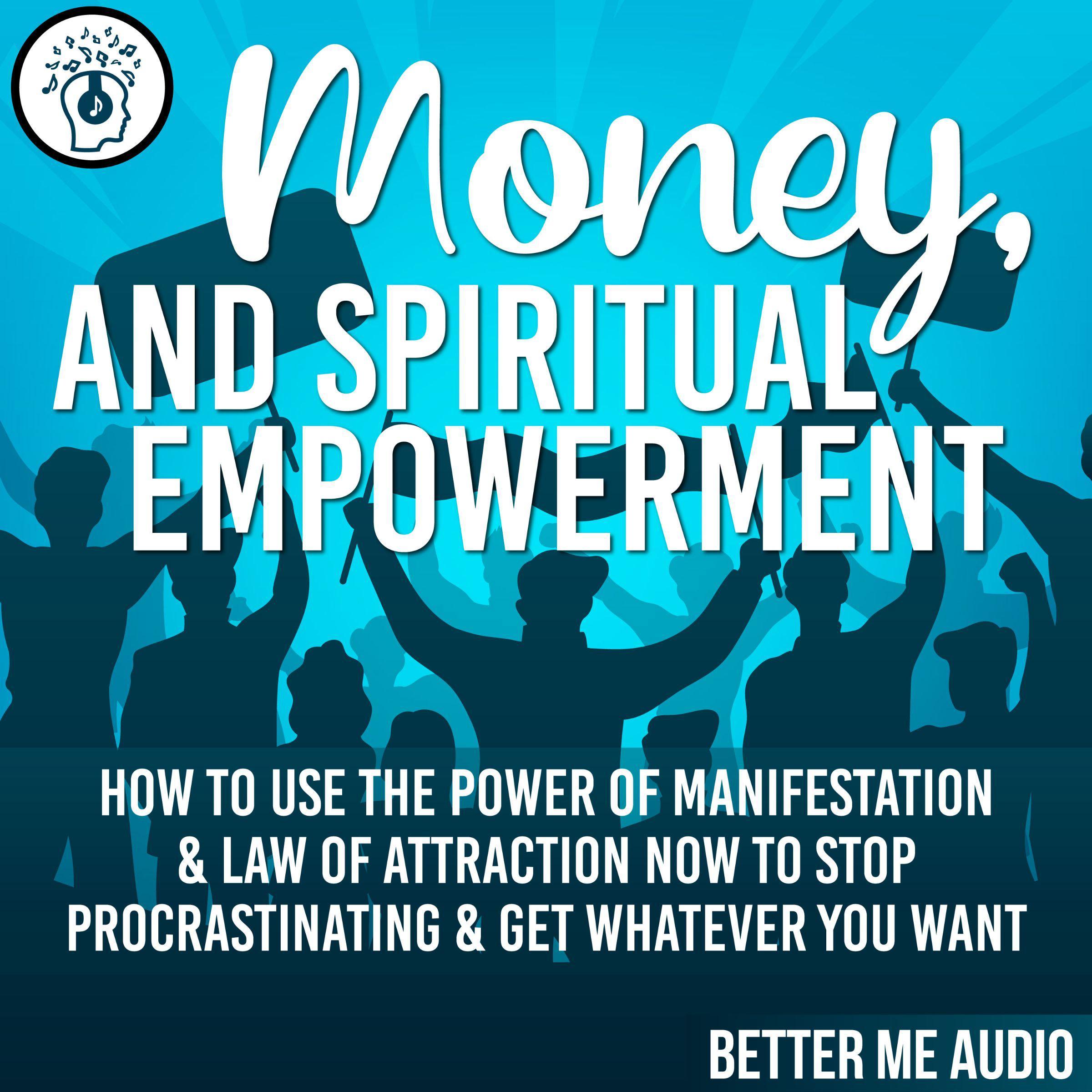 Money,
AND SPIRITUAL EMPOWERMENT

HOW TO USE THE POWER OF MANIFESTATION & LAW OF ATTRACTION NOW TO STOP PROCRASTINATING & GET WHATEVER YOU WANT

BETTER ME AUDIO